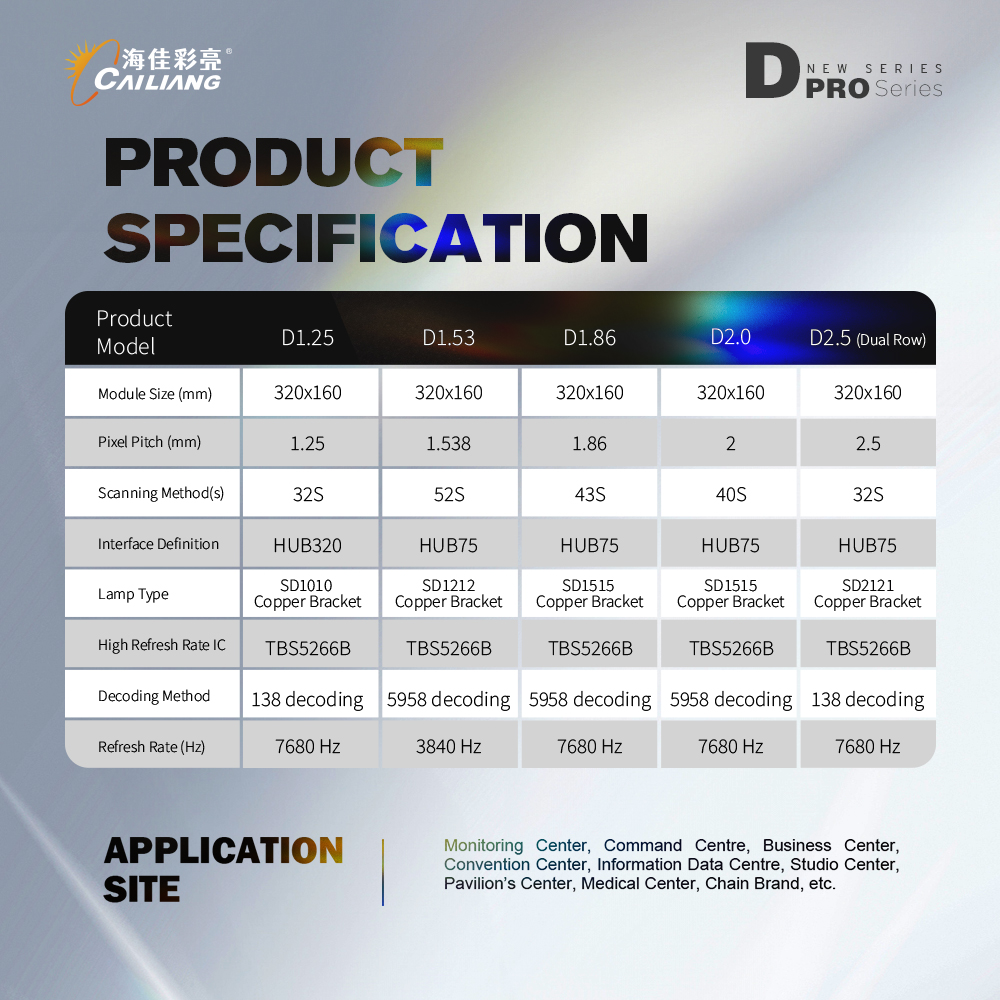 海佳彩亮®
CAILIANG

D NEW SERIES PRO Series

PRODUCT SPECIFICATION

| Product Model | D1.25 | D1.53 | D1.86 | D2.0 | D2.5 (Dual Row) |
|---|---|---|---|---|---|
| Module Size (mm) | 320x160 | 320x160 | 320x160 | 320x160 | 320x160 |
| Pixel Pitch (mm) | 1.25 | 1.538 | 1.86 | 2 | 2.5 |
| Scanning Method(s) | 32S | 52S | 43S | 40S | 32S |
| Interface Definition | HUB320 | HUB75 | HUB75 | HUB75 | HUB75 |
| Lamp Type | SD1010 Copper Bracket | SD1212 Copper Bracket | SD1515 Copper Bracket | SD1515 Copper Bracket | SD2121 Copper Bracket |
| High Refresh Rate IC | TBS5266B | TBS5266B | TBS5266B | TBS5266B | TBS5266B |
| Decoding Method | 138 decoding | 5958 decoding | 5958 decoding | 5958 decoding | 138 decoding |
| Refresh Rate (Hz) | 7680 Hz | 3840 Hz | 7680 Hz | 7680 Hz | 7680 Hz |

APPLICATION SITE

Monitoring Center, Command Centre, Business Center, Convention Center, Information Data Centre, Studio Center, Pavilion's Center, Medical Center, Chain Brand, etc.